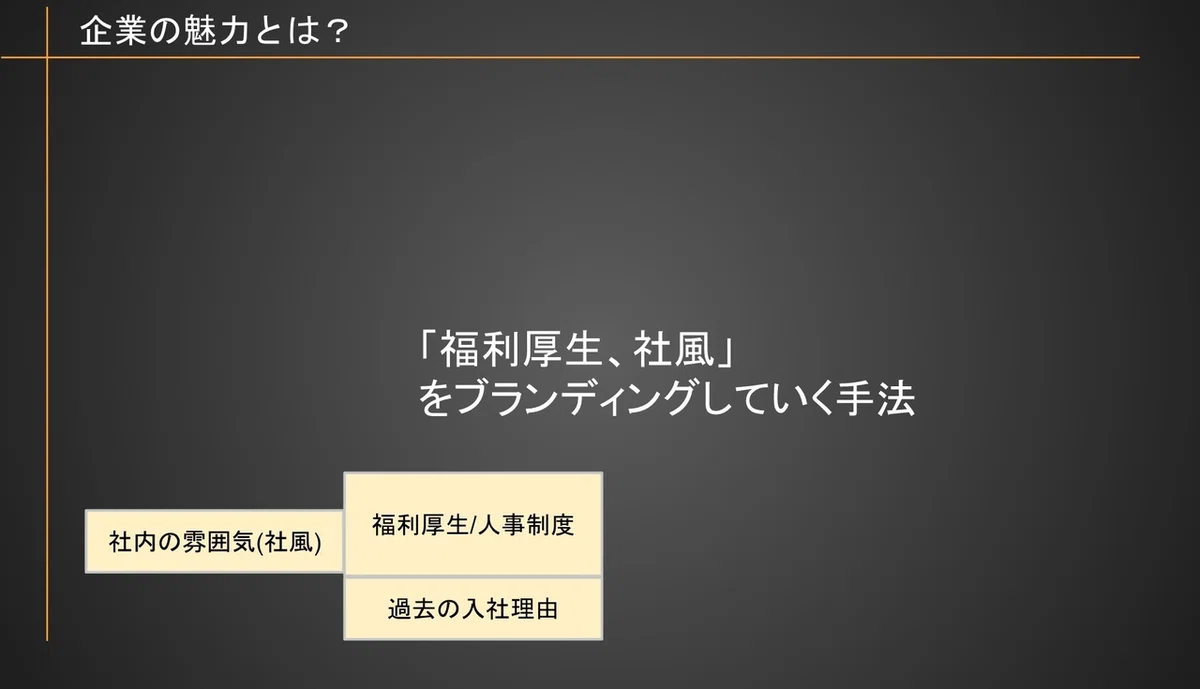 企業の魅力とは？

「福利厚生、社風」
をブランディングしていく手法

社内の雰囲気(社風)

福利厚生/人事制度

過去の入社理由